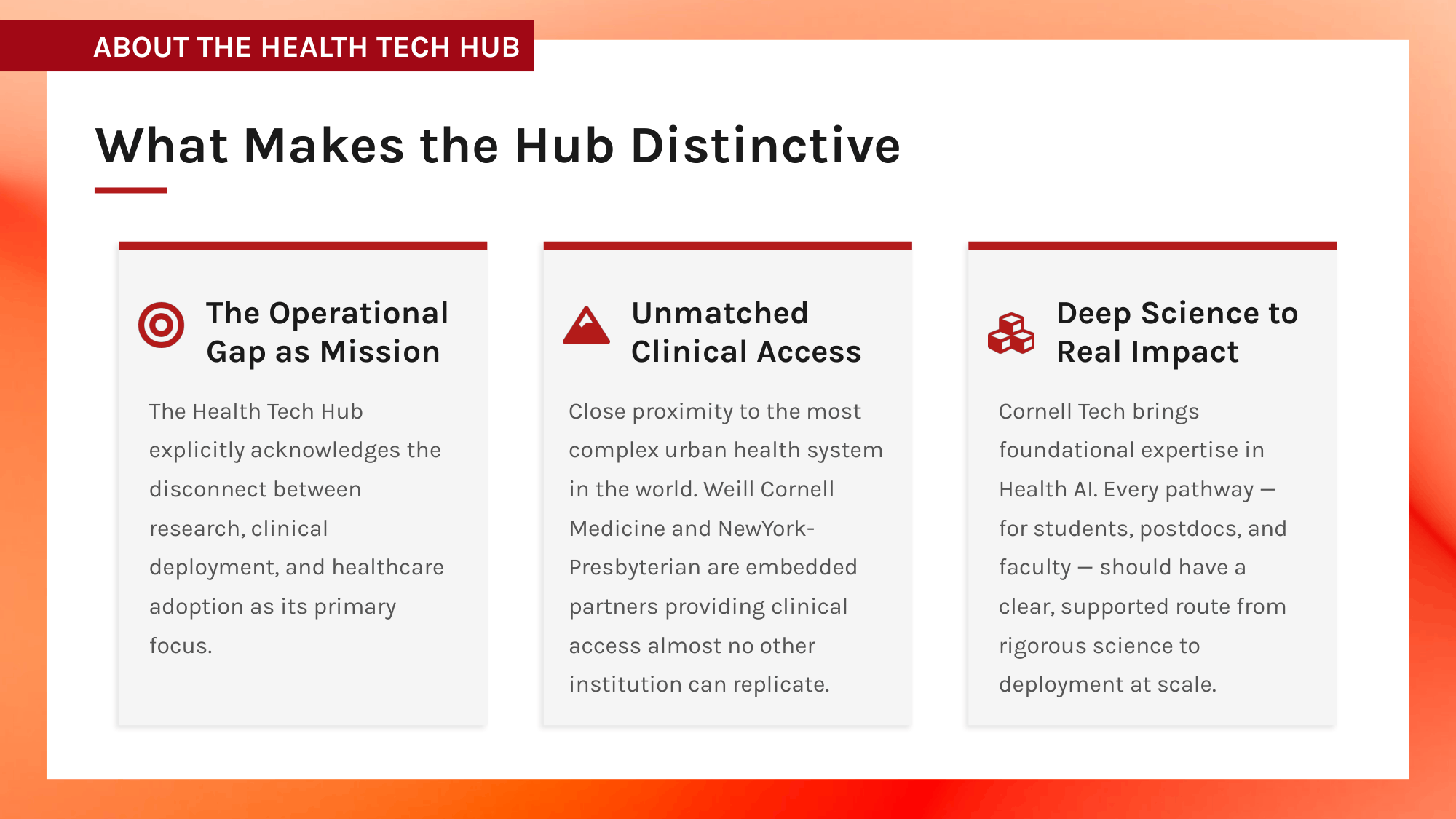 ABOUT THE HEALTH TECH HUB

What Makes the Hub Distinctive

The Operational Gap as Mission

The Health Tech Hub explicitly acknowledges the disconnect between research, clinical deployment, and healthcare adoption as its primary focus.

Unmatched Clinical Access

Close proximity to the most complex urban health system in the world. Weill Cornell Medicine and NewYork-Presbyterian are embedded partners providing clinical access almost no other institution can replicate.

Deep Science to Real Impact

Cornell Tech brings foundational expertise in Health AI. Every pathway — for students, postdocs, and faculty — should have a clear, supported route from rigorous science to deployment at scale.